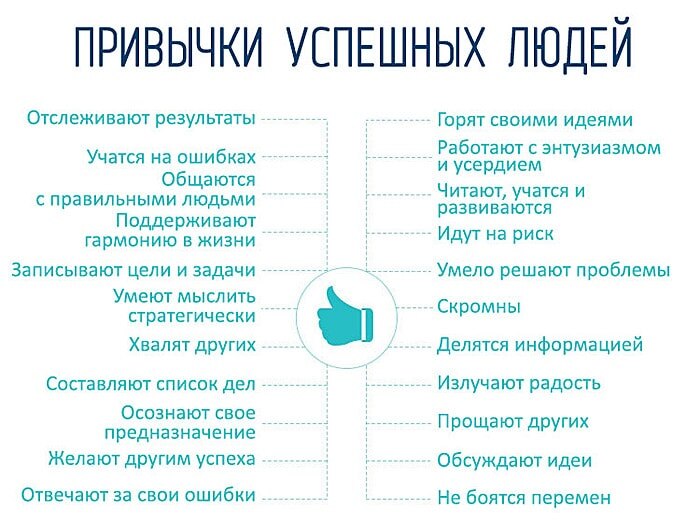 ПРИВЫЧКИ УСПЕШНЫХ ЛЮДЕЙ

Отслеживают результаты

Учатся на ошибках

Общаются с правильными людьми

Поддерживают гармонию в жизни

Записывают цели и задачи

Умеют мыслить стратегически

Хвалят других

Составляют список дел

Осознают свое предназначение

Желают другим успеха

Отвечают за свои ошибки

Горят своими идеями

Работают с энтузиазмом и усердием

Читают, учатся и развиваются

Идут на риск

Умело решают проблемы

Скромны

Делятся информацией

Излучают радость

Прощают других

Обсуждают идеи

Не боятся перемен